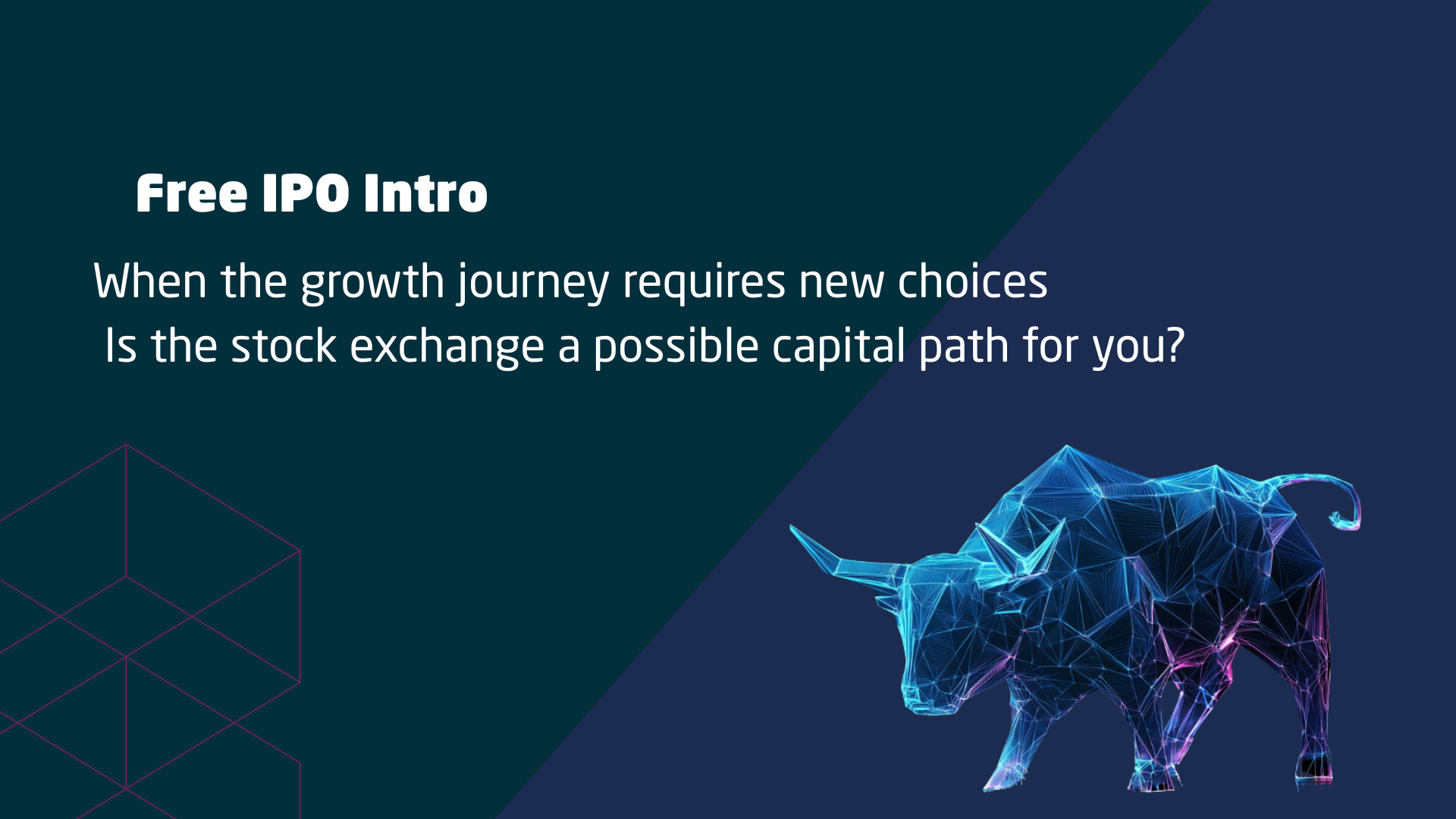 Free IPO Intro

When the growth journey requires new choices
Is the stock exchange a possible capital path for you?